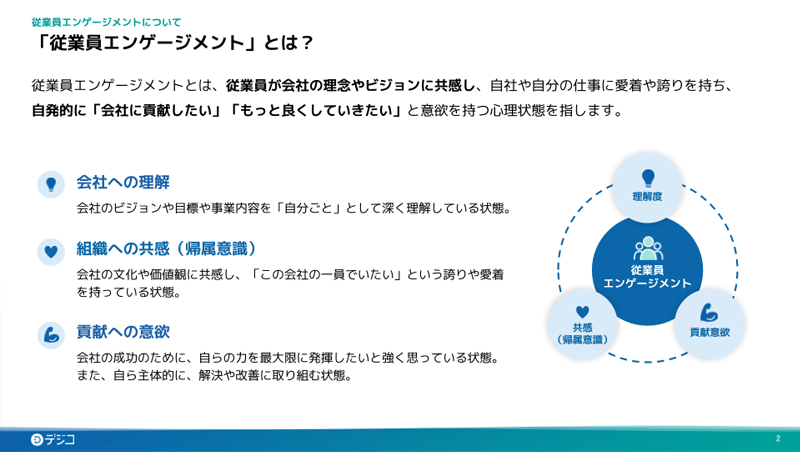 従業員エンゲージメントについて

「従業員エンゲージメント」とは？

従業員エンゲージメントとは、従業員が会社の理念やビジョンに共感し、自社や自分の仕事に愛着や誇りを持ち、自発的に「会社に貢献したい」「もっと良くしていきたい」と意欲を持つ心理状態を指します。

会社への理解

会社のビジョンや目標や事業内容を「自分ごと」として深く理解している状態。

組織への共感（帰属意識）

会社の文化や価値観に共感し、「この会社の一員でいたい」という誇りや愛着を持っている状態。

貢献への意欲

会社の成功のために、自らの力を最大限に発揮したいと強く思っている状態。また、自ら主体的に、解決や改善に取り組む状態。

理解度

従業員エンゲージメント

共感（帰属意識）

貢献意欲

デジコ

2